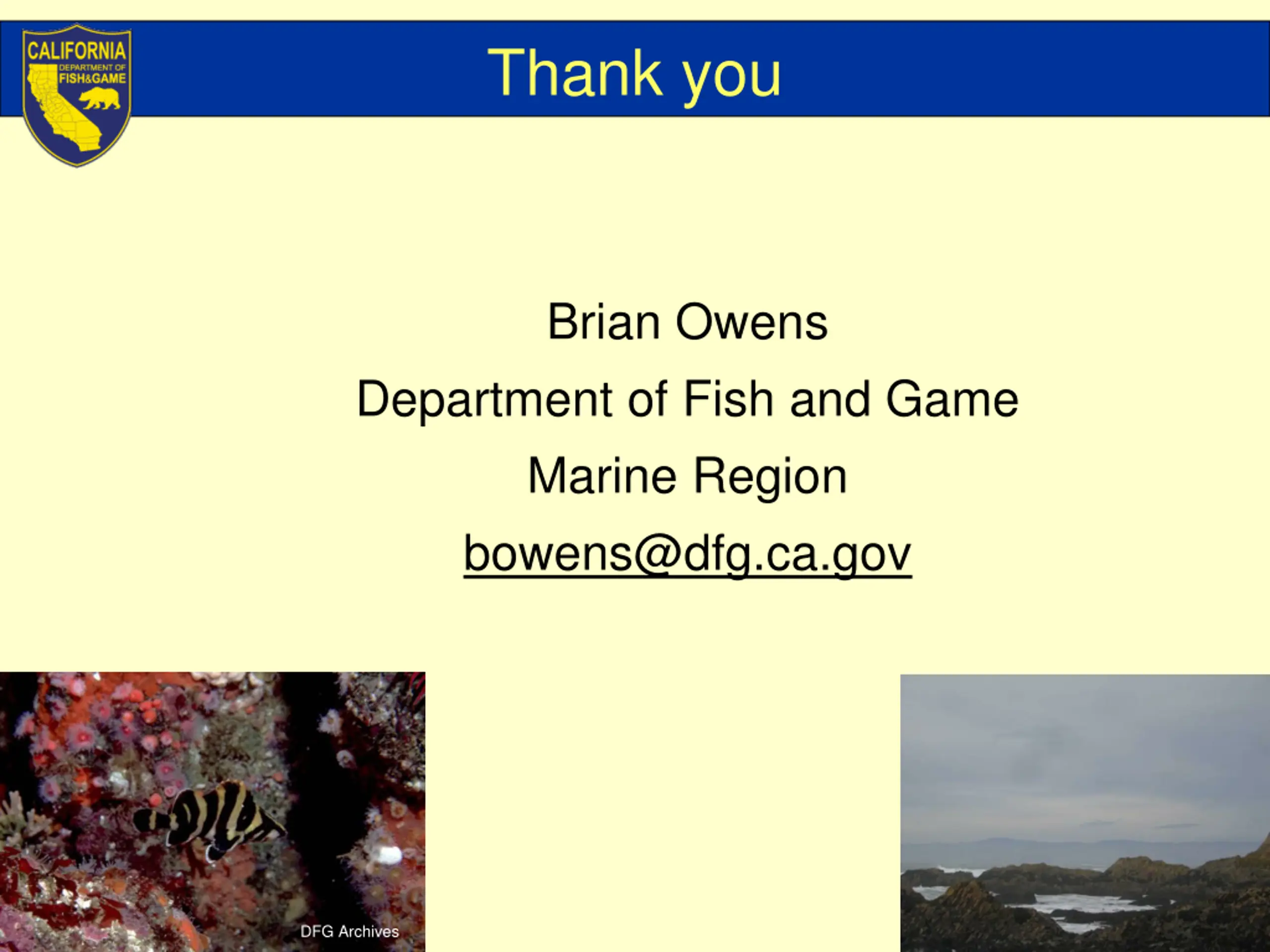 CALIFORNIA
DEPARTMENT OF
FISH&GAME

Thank you

Brian Owens

Department of Fish and Game

Marine Region

bowens@dfg.ca.gov

DFG Archives